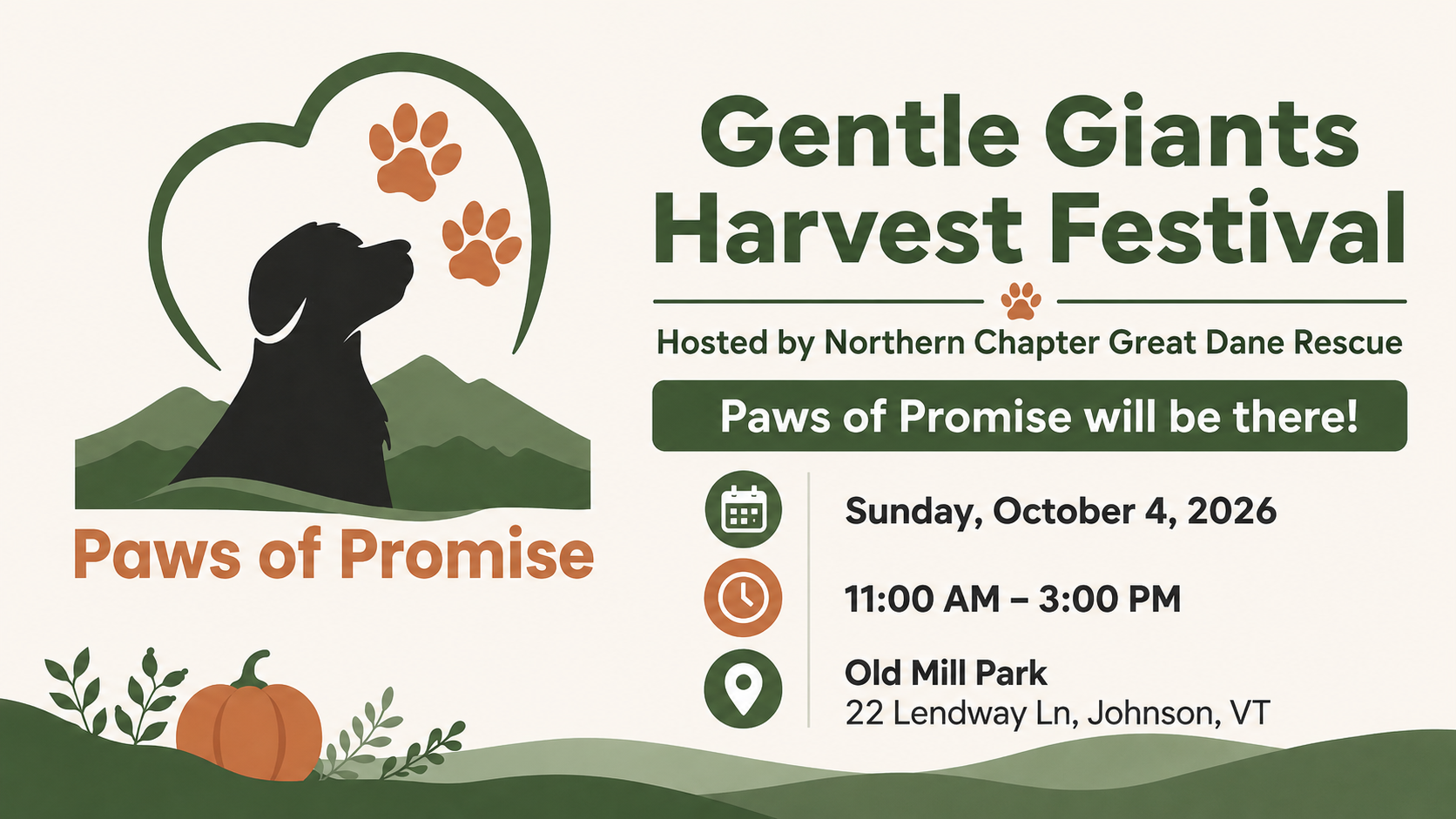 Paws of Promise

Gentle Giants Harvest Festival

Hosted by Northern Chapter Great Dane Rescue

Paws of Promise will be there!

Sunday, October 4, 2026

11:00 AM – 3:00 PM

Old Mill Park
22 Lendway Ln, Johnson, VT